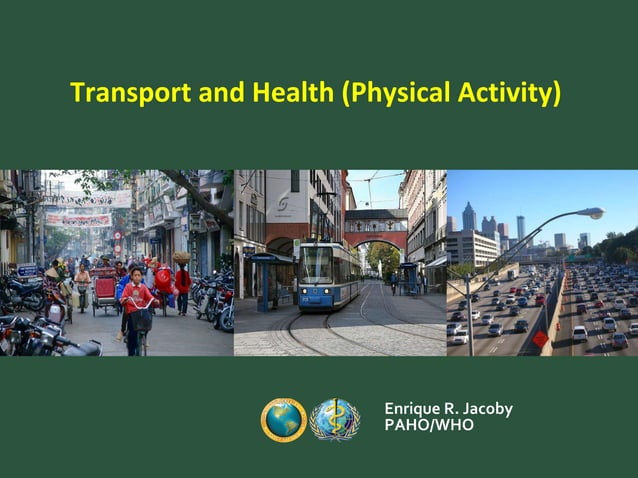 Transport and Health (Physical Activity)

Enrique R. Jacoby
PAHO/WHO